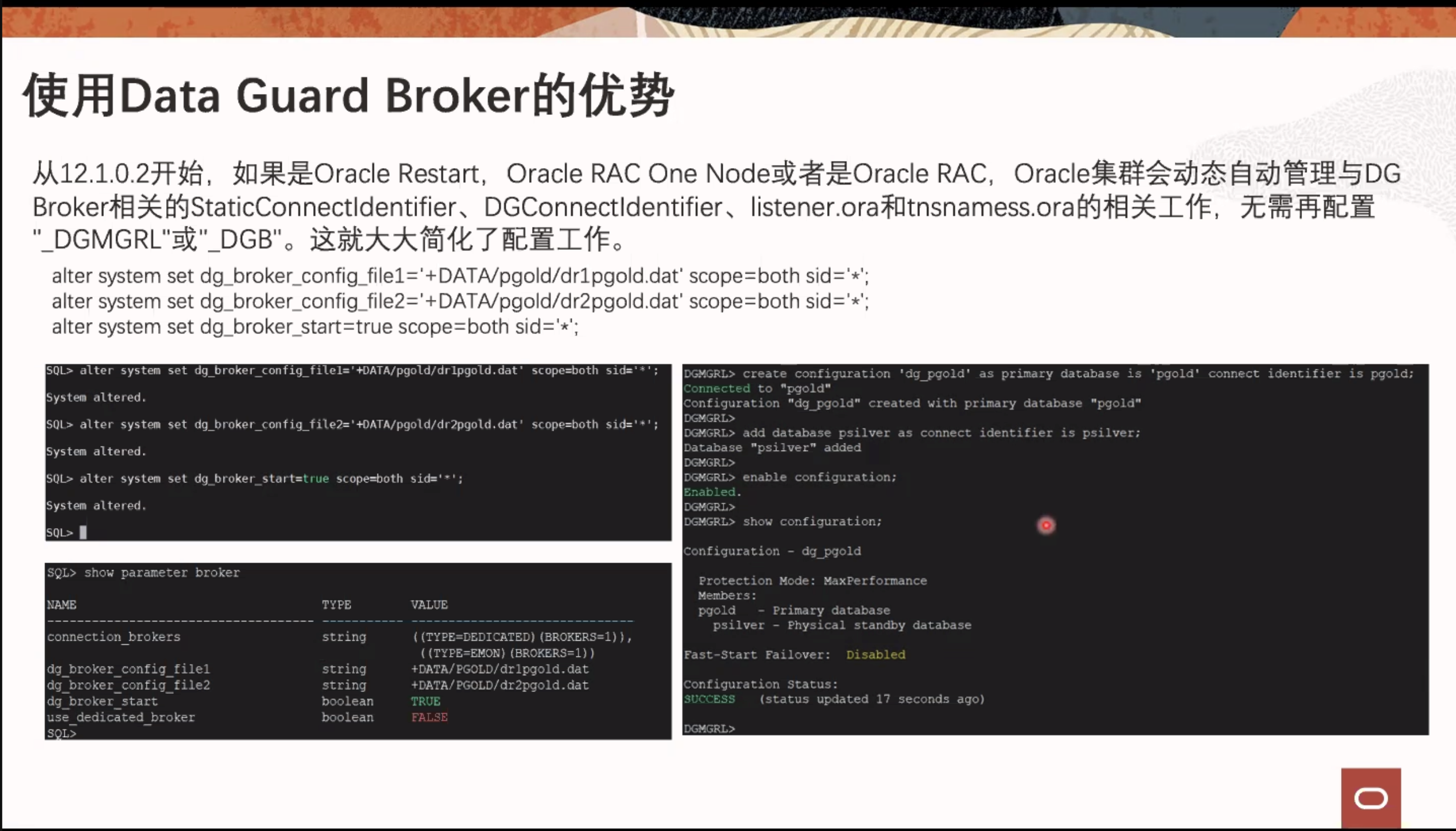 使用Data Guard Broker的优势

从12.1.0.2开始，如果是Oracle Restart，Oracle RAC One Node或者是Oracle RAC，Oracle集群会动态自动管理与DG Broker相关的StaticConnectIdentifier、DGConnectIdentifier、listener.ora和tnsnamess.ora的相关工作，无需再配置"_DGMGRL"或"_DGB"。这就大大简化了配置工作。

alter system set dg_broker_config_file1='+DATA/pgold/dr1pgold.dat' scope=both sid='*';
alter system set dg_broker_config_file2='+DATA/pgold/dr2pgold.dat' scope=both sid='*';
alter system set dg_broker_start=true scope=both sid='*';

SQL> alter system set dg_broker_config_file1='+DATA/pgold/dr1pgold.dat' scope=both sid='*';

System altered.

SQL> alter system set dg_broker_config_file2='+DATA/pgold/dr2pgold.dat' scope=both sid='*';

System altered.

SQL> alter system set dg_broker_start=true scope=both sid='*';

System altered.

SQL>

SQL> show parameter broker

| NAME | TYPE | VALUE |
|---|---|---|
| connection_brokers | string | ((TYPE=DEDICATED)(BROKERS=1)), ((TYPE=EMON)(BROKERS=1)) |
| dg_broker_config_file1 | string | +DATA/PGOLD/dr1pgold.dat |
| dg_broker_config_file2 | string | +DATA/PGOLD/dr2pgold.dat |
| dg_broker_start | boolean | TRUE |
| use_dedicated_broker | boolean | FALSE |

SQL>

DGMGRL> create configuration 'dg_pgold' as primary database is 'pgold' connect identifier is pgold;
Connected to "pgold"
Configuration "dg_pgold" created with primary database "pgold"
DGMGRL>
DGMGRL> add database psilver as connect identifier is psilver;
Database "psilver" added
DGMGRL>
DGMGRL> enable configuration;
Enabled.
DGMGRL>
DGMGRL> show configuration;

Configuration - dg_pgold

Protection Mode: MaxPerformance
Members:
pgold - Primary database
psilver - Physical standby database

Fast-Start Failover: Disabled

Configuration Status:
SUCCESS (status updated 17 seconds ago)

DGMGRL>